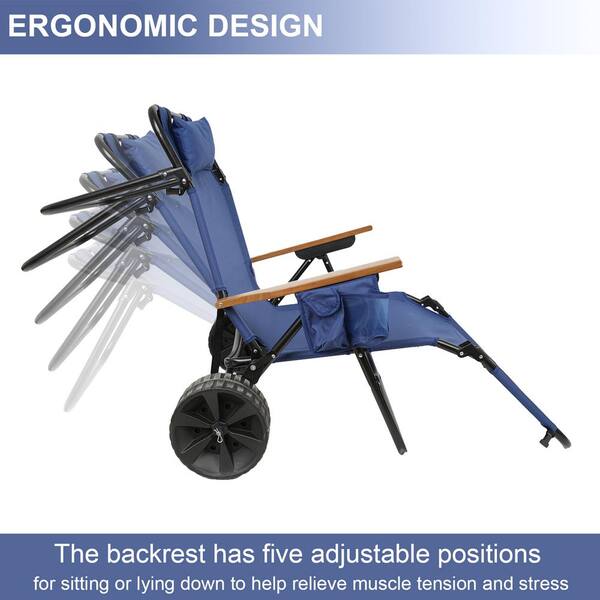 ERGONOMIC DESIGN

The backrest has five adjustable positions
for sitting or lying down to help relieve muscle tension and stress